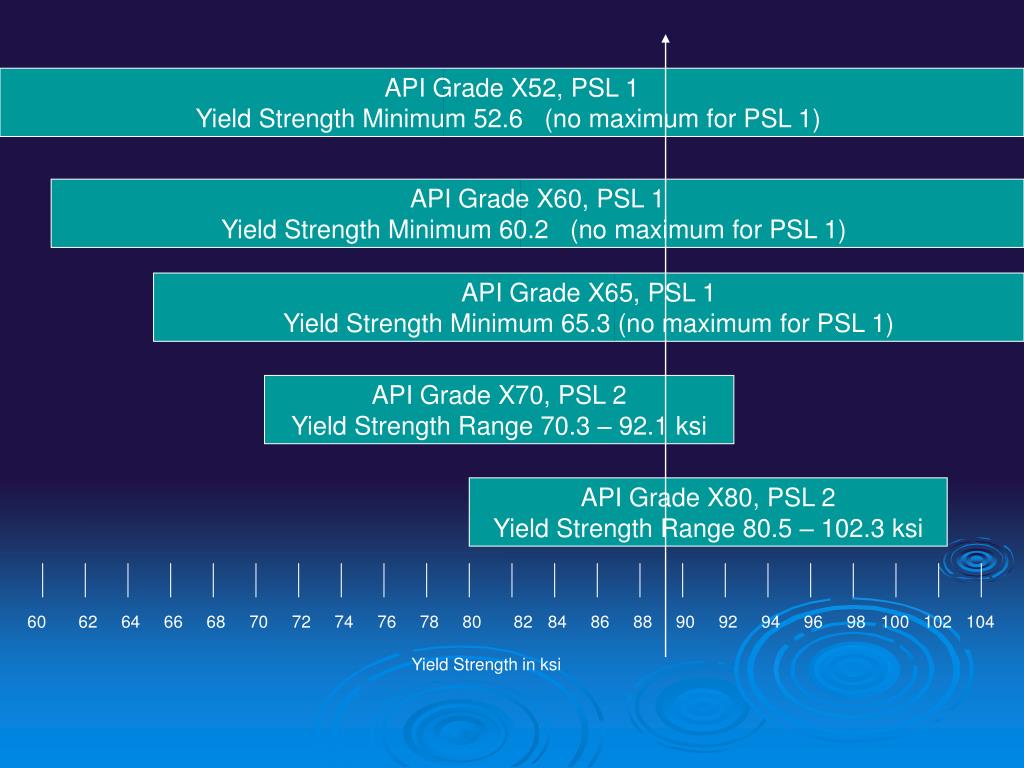 API Grade X52, PSL 1
Yield Strength Minimum 52.6 (no maximum for PSL 1)

API Grade X60, PSL 1
Yield Strength Minimum 60.2 (no maximum for PSL 1)

API Grade X65, PSL 1
Yield Strength Minimum 65.3 (no maximum for PSL 1)

API Grade X70, PSL 2
Yield Strength Range 70.3 – 92.1 ksi

API Grade X80, PSL 2
Yield Strength Range 80.5 – 102.3 ksi

60 62 64 66 68 70 72 74 76 78 80 82 84 86 88 90 92 94 96 98 100 102 104

Yield Strength in ksi